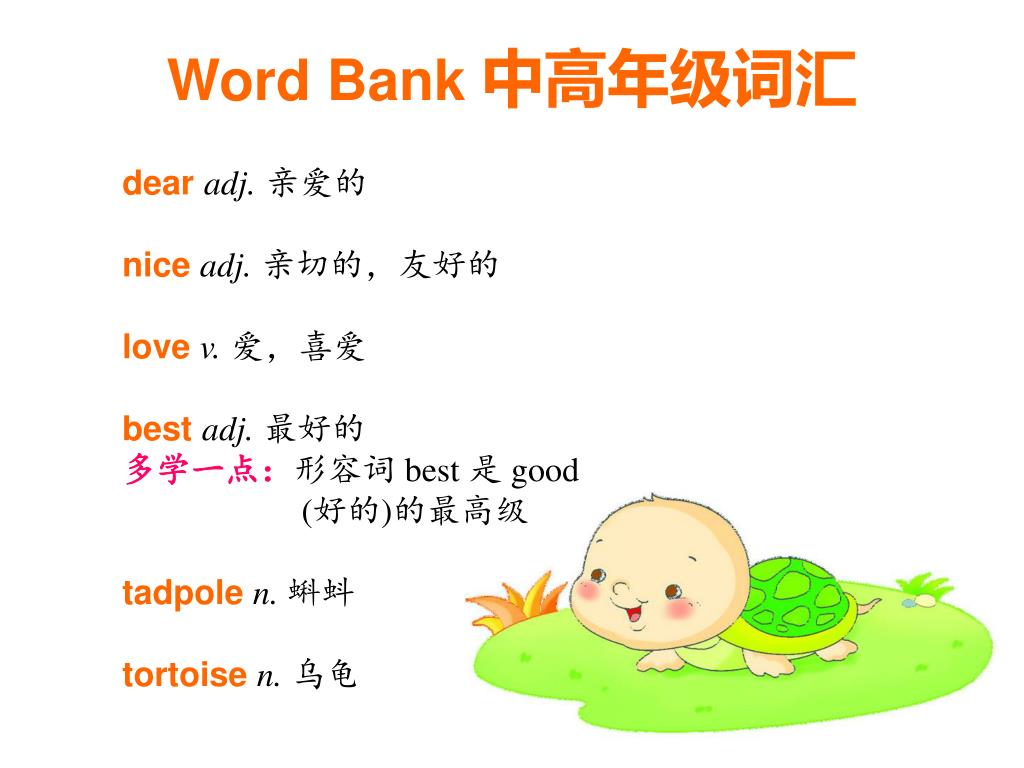 Word Bank 中高年级词汇

dear adj. 亲爱的

nice adj. 亲切的，友好的

love v. 爱，喜爱

best adj. 最好的
多学一点：形容词 best 是 good (好的)的最高级

tadpole n. 蝌蚪

tortoise n. 乌龟